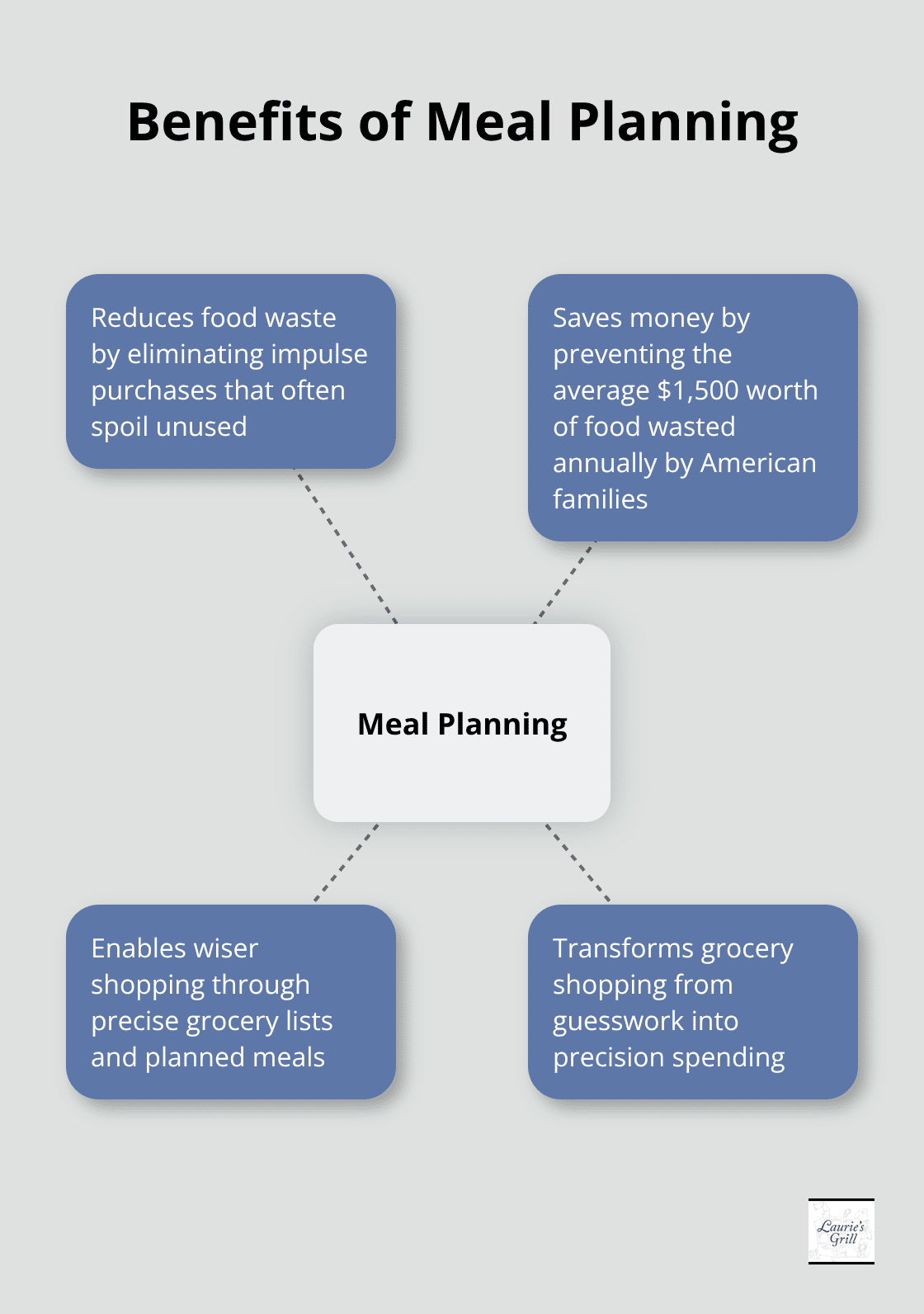 Benefits of Meal Planning

Reduces food waste by eliminating impulse purchases that often spoil unused

Saves money by preventing the average \$1,500 worth of food wasted annually by American families

Meal Planning

Enables wiser shopping through precise grocery lists and planned meals

Transforms grocery shopping from guesswork into precision spending

Laurie's Grill